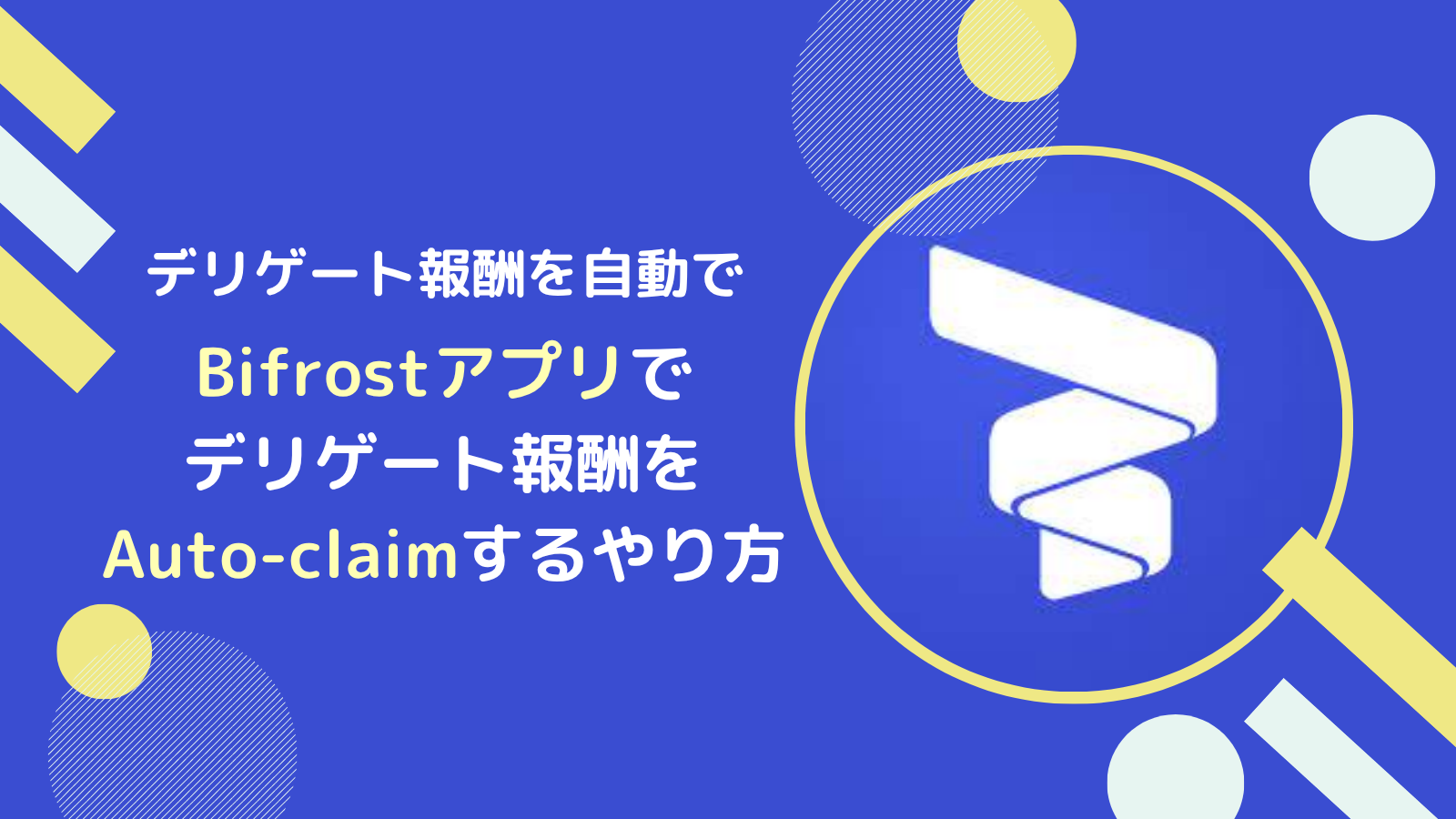 デリゲート報酬を自動で

Bifrostアプリで
デリゲート報酬を
Auto-claimするやり方